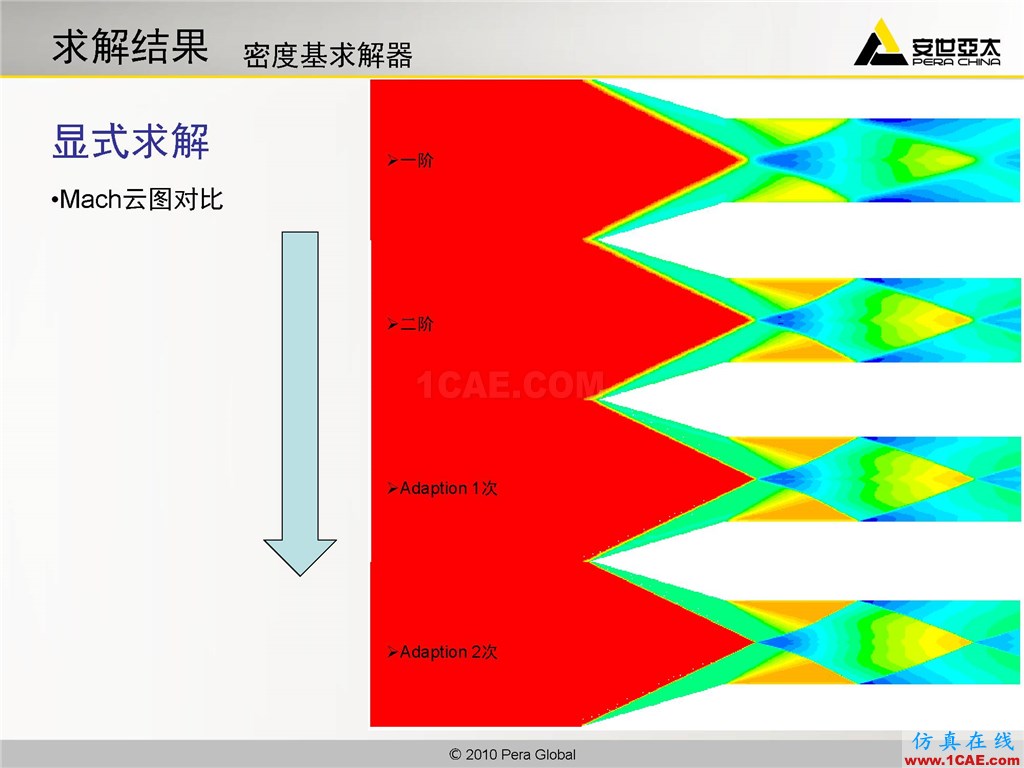 求解结果 密度基求解器

安世亞太 PERA CHINA

显式求解

•Mach云图对比

➢一阶

➢二阶

1CAE.COM

➢Adaption 1次

➢Adaption 2次

© 2010 Pera Global

仿真在线 www.1CAE.com